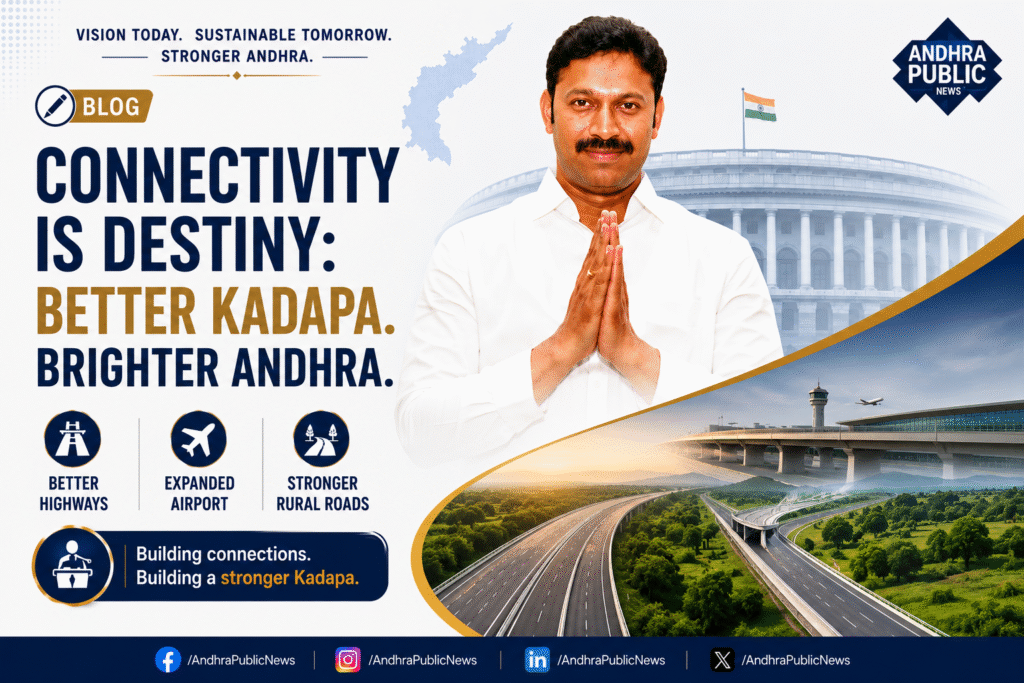 VISION TODAY. SUSTAINABLE TOMORROW.
STRONGER ANDHRA.

ANDHRA PUBLIC NEWS

BLOG

CONNECTIVITY IS DESTINY: BETTER KADAPA. BRIGHTER ANDHRA.

BETTER HIGHWAYS

EXPANDED AIRPORT

STRONGER RURAL ROADS

Building connections.
Building a stronger Kadapa.

/AndhraPublicNews | /AndhraPublicNews | /AndhraPublicNews | /AndhraPublicNews